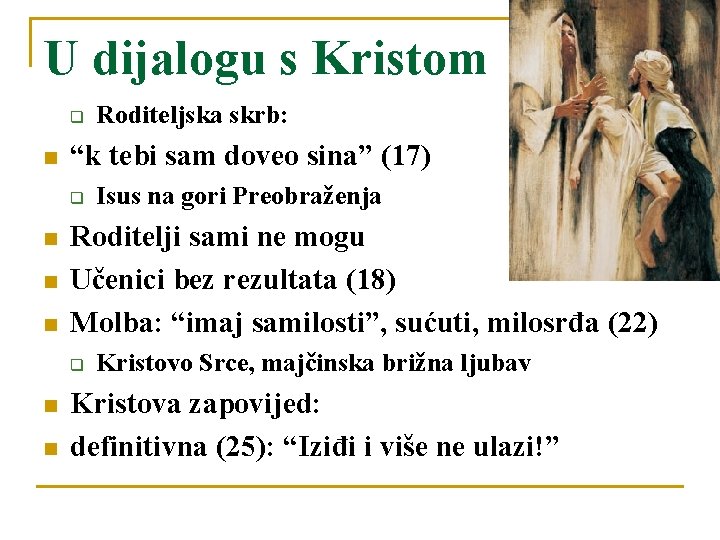 U dijalogu s Kristom

Roditeljska skrb:

“k tebi sam doveo sina” (17)

Isus na gori Preobraženja

Roditelji sami ne mogu

Učenici bez rezultata (18)

Molba: “imaj samilosti”, sućuti, milosrđa (22)

Kristovo Srce, majčinska brižna ljubav

Kristova zapovijed:

definitivna (25): “Iziđi i više ne ulazi!”